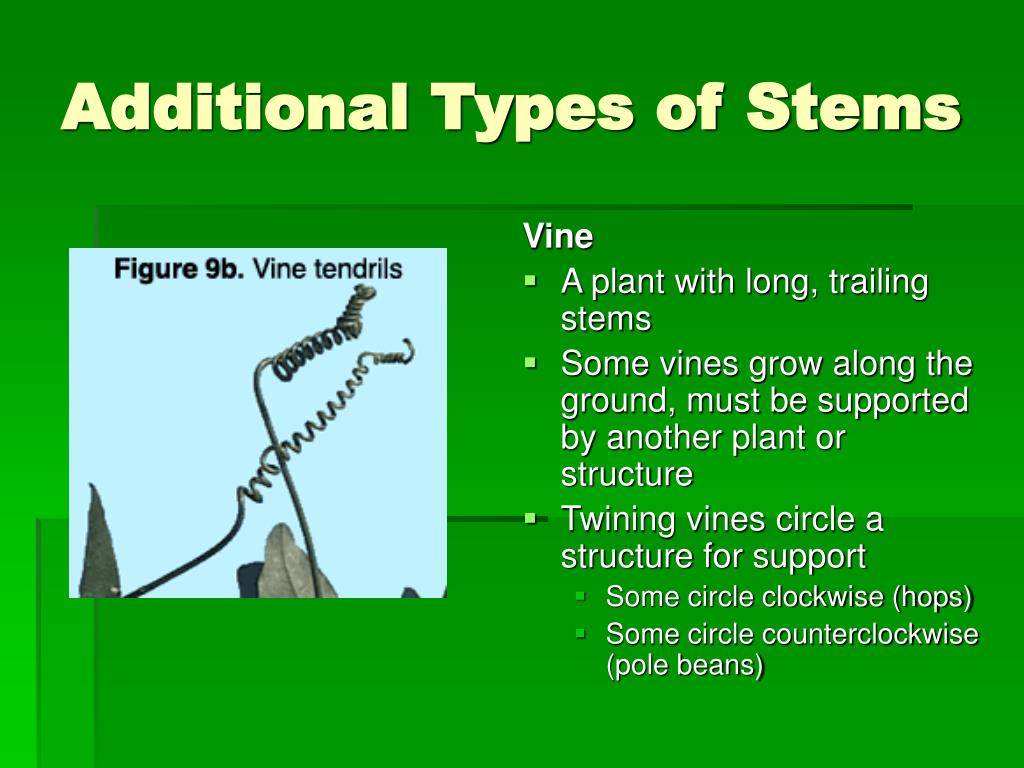 Additional Types of Stems

Figure 9b. Vine tendrils

Vine
- A plant with long, trailing stems
- Some vines grow along the ground, must be supported by another plant or structure
- Twining vines circle a structure for support
  - Some circle clockwise (hops)
  - Some circle counterclockwise (pole beans)